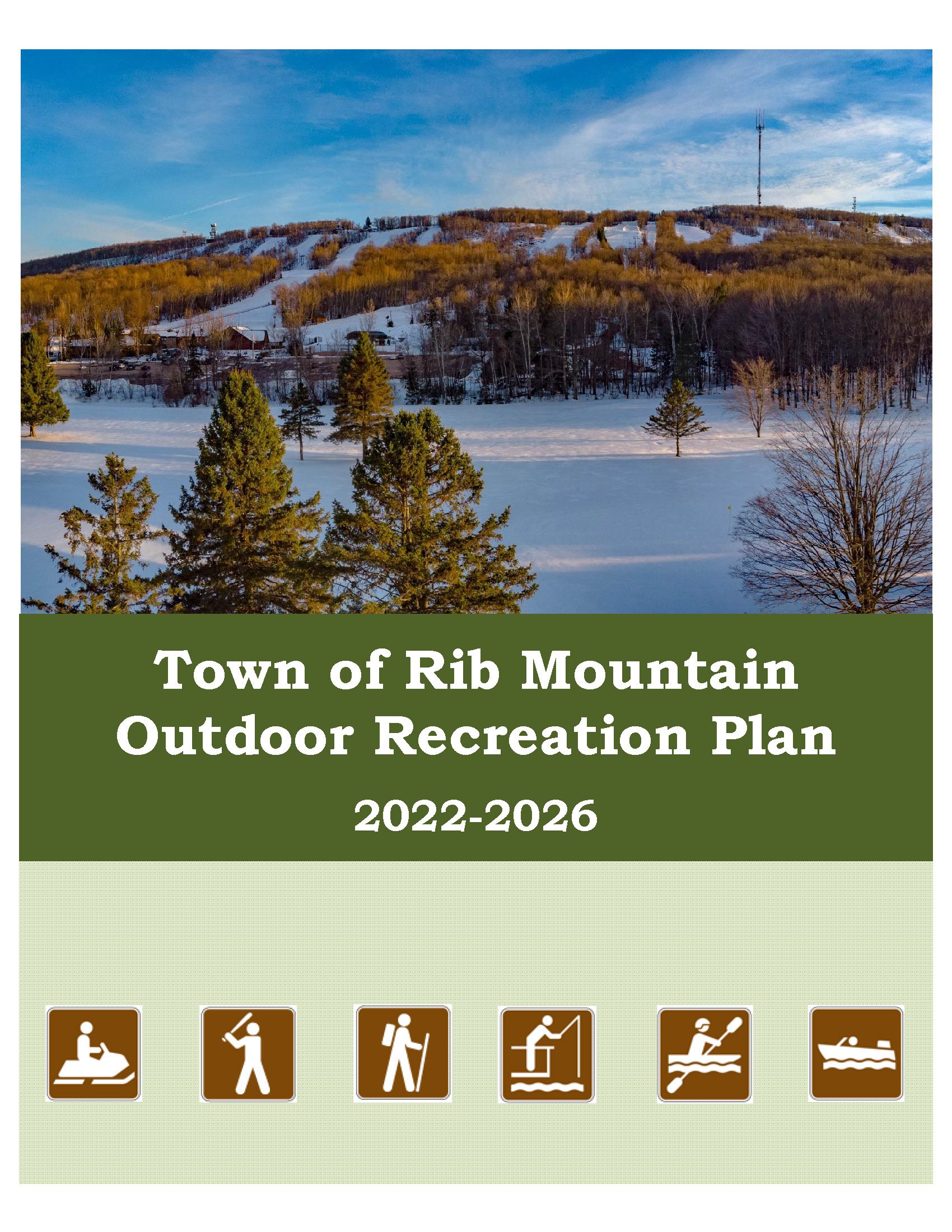 Town of Rib Mountain
Outdoor Recreation Plan

2022-2026